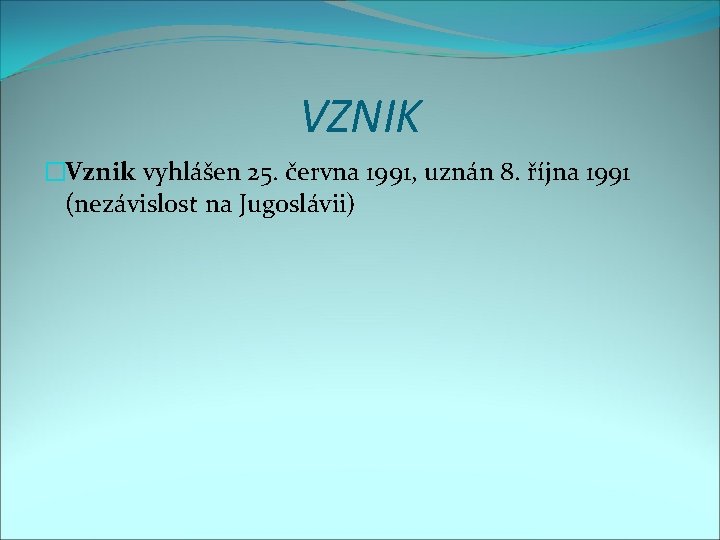 VZNIK

Vznik vyhlášen 25. června 1991, uznán 8. října 1991 (nezávislost na Jugoslávii)